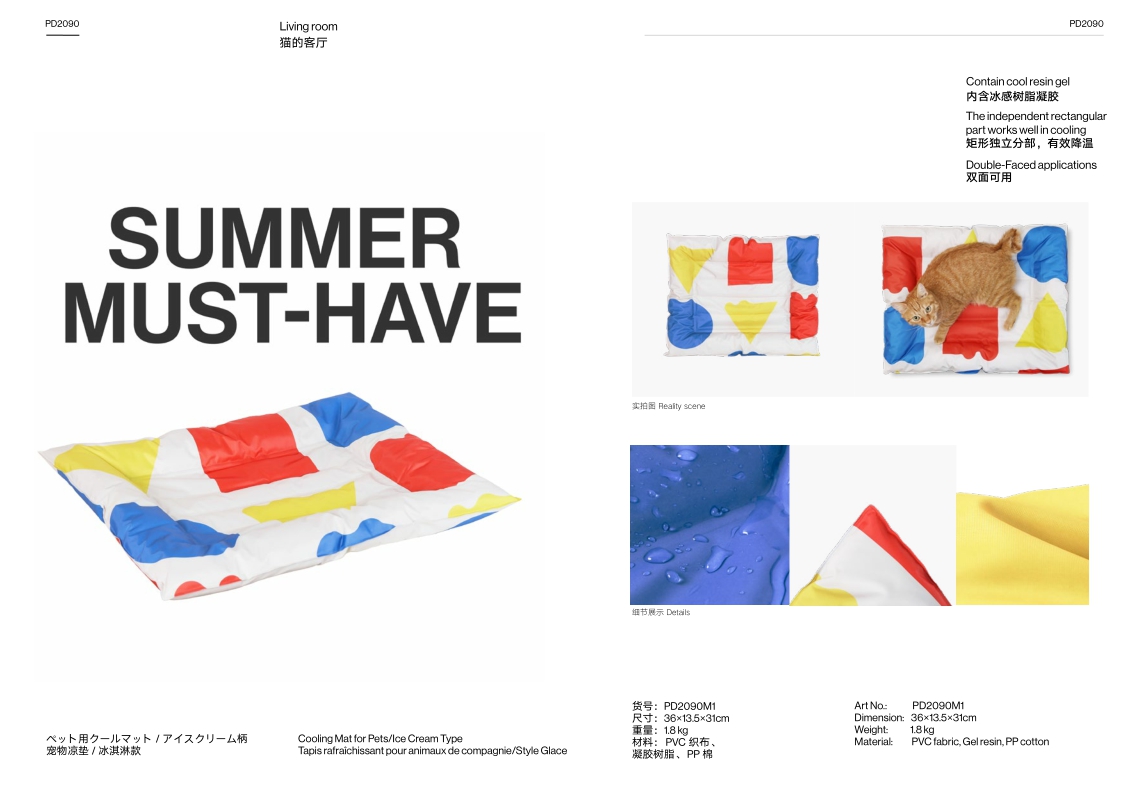 PD2090

Living room
猫的客厅

PD2090

Contain cool resin gel
内含冰感树脂凝胶

The independent rectangular part works well in cooling
矩形独立分部，有效降温

Double-Faced applications
双面可用

SUMMER MUST-HAVE

实拍图 Reality scene

细节展示 Details

ペット用クールマット / アイスクリーム柄
宠物凉垫 / 冰淇淋款

Cooling Mat for Pets/Ice Cream Type
Tapis rafraîchissant pour animaux de compagnie/Style Glace

货号：PD2090M1
尺寸：36×13.5×31cm
重量：1.8 kg
材料：PVC 织布、凝胶树脂、PP 棉

Art No.: PD2090M1
Dimension: 36×13.5×31cm
Weight: 1.8 kg
Material: PVC fabric, Gel resin, PP cotton